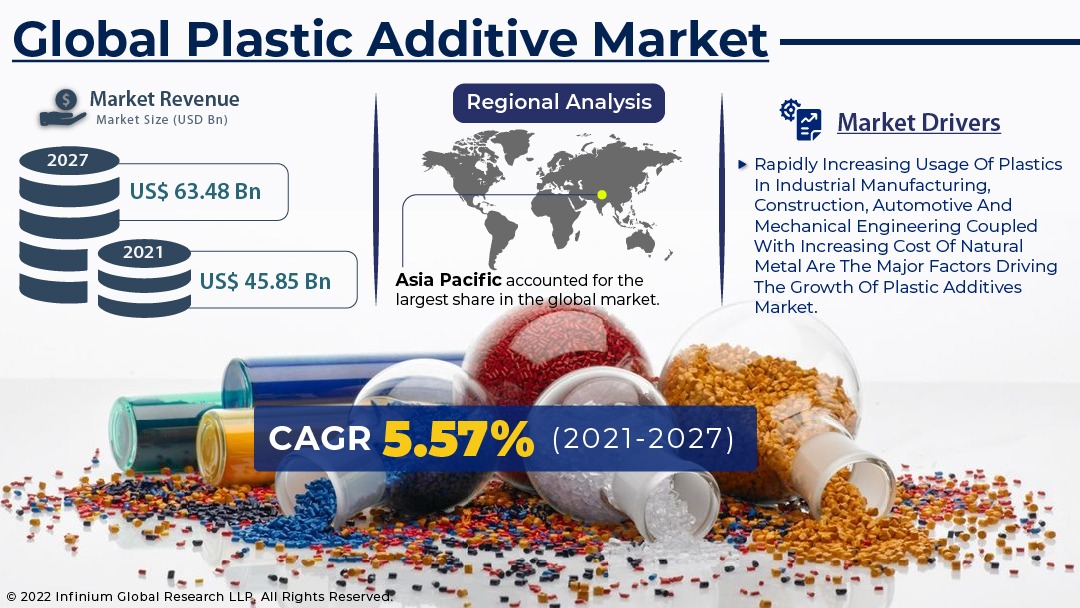 Global Plastic Additive Market

Market Revenue
Market Size (USD Bn)

2027
US$ 63.48 Bn

2021
US$ 45.85 Bn

Regional Analysis

Asia Pacific accounted for the largest share in the global market.

Market Drivers

Rapidly Increasing Usage Of Plastics In Industrial Manufacturing, Construction, Automotive And Mechanical Engineering Coupled With Increasing Cost Of Natural Metal Are The Major Factors Driving The Growth Of Plastic Additives Market.

CAGR 5.57% (2021-2027)

© 2022 Infinium Global Research LLP. All Rights Reserved.